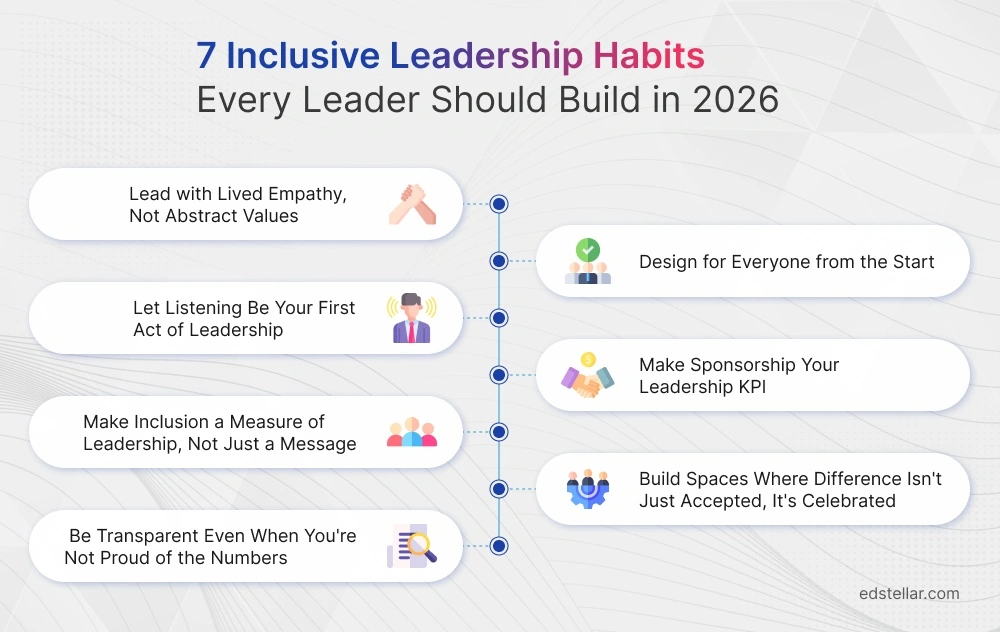 7 Inclusive Leadership Habits
Every Leader Should Build in 2026

Lead with Lived Empathy, Not Abstract Values

Design for Everyone from the Start

Let Listening Be Your First Act of Leadership

Make Sponsorship Your Leadership KPI

Make Inclusion a Measure of Leadership, Not Just a Message

Build Spaces Where Difference Isn't Just Accepted, It's Celebrated

Be Transparent Even When You're Not Proud of the Numbers

edstellar.com